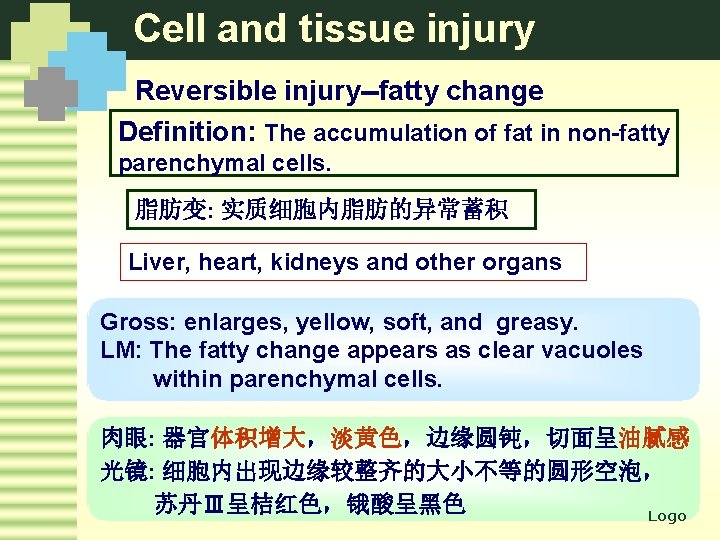 Cell and tissue injury

Reversible injury--fatty change

Definition: The accumulation of fat in non-fatty parenchymal cells.

脂肪变: 实质细胞内脂肪的异常蓄积

Liver, heart, kidneys and other organs

Gross: enlarges, yellow, soft, and greasy.
LM: The fatty change appears as clear vacuoles within parenchymal cells.

肉眼: 器官体积增大，淡黄色，边缘圆钝，切面呈油腻感
光镜: 细胞内出现边缘较整齐的大小不等的圆形空泡，苏丹Ⅲ呈桔红色，锇酸呈黑色

Logo